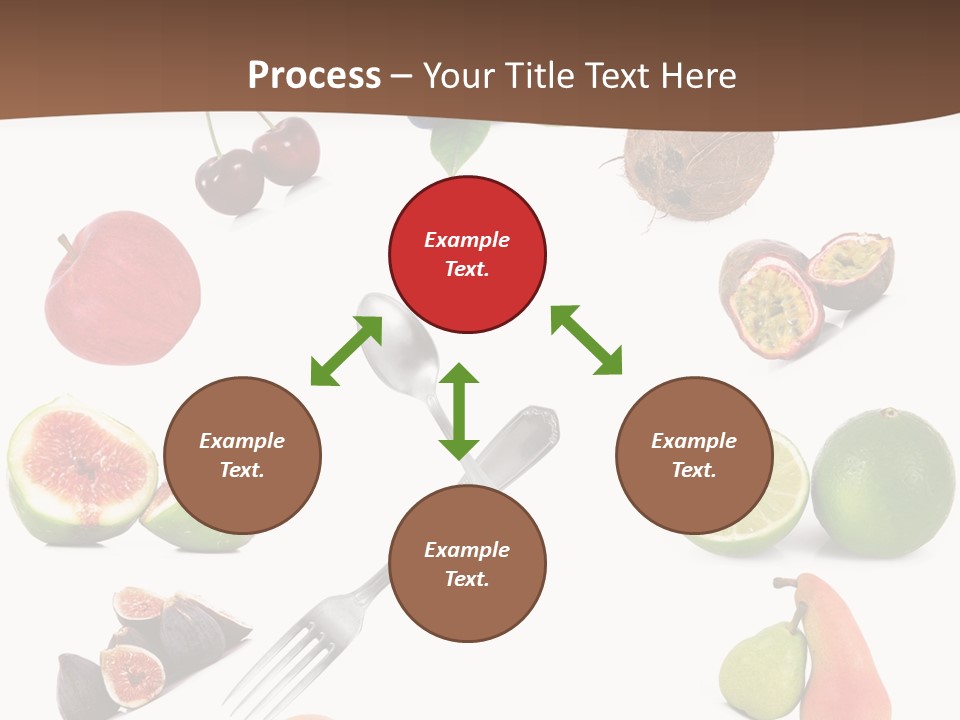 Process – Your Title Text Here

Example Text.

Example Text.

Example Text.

Example Text.